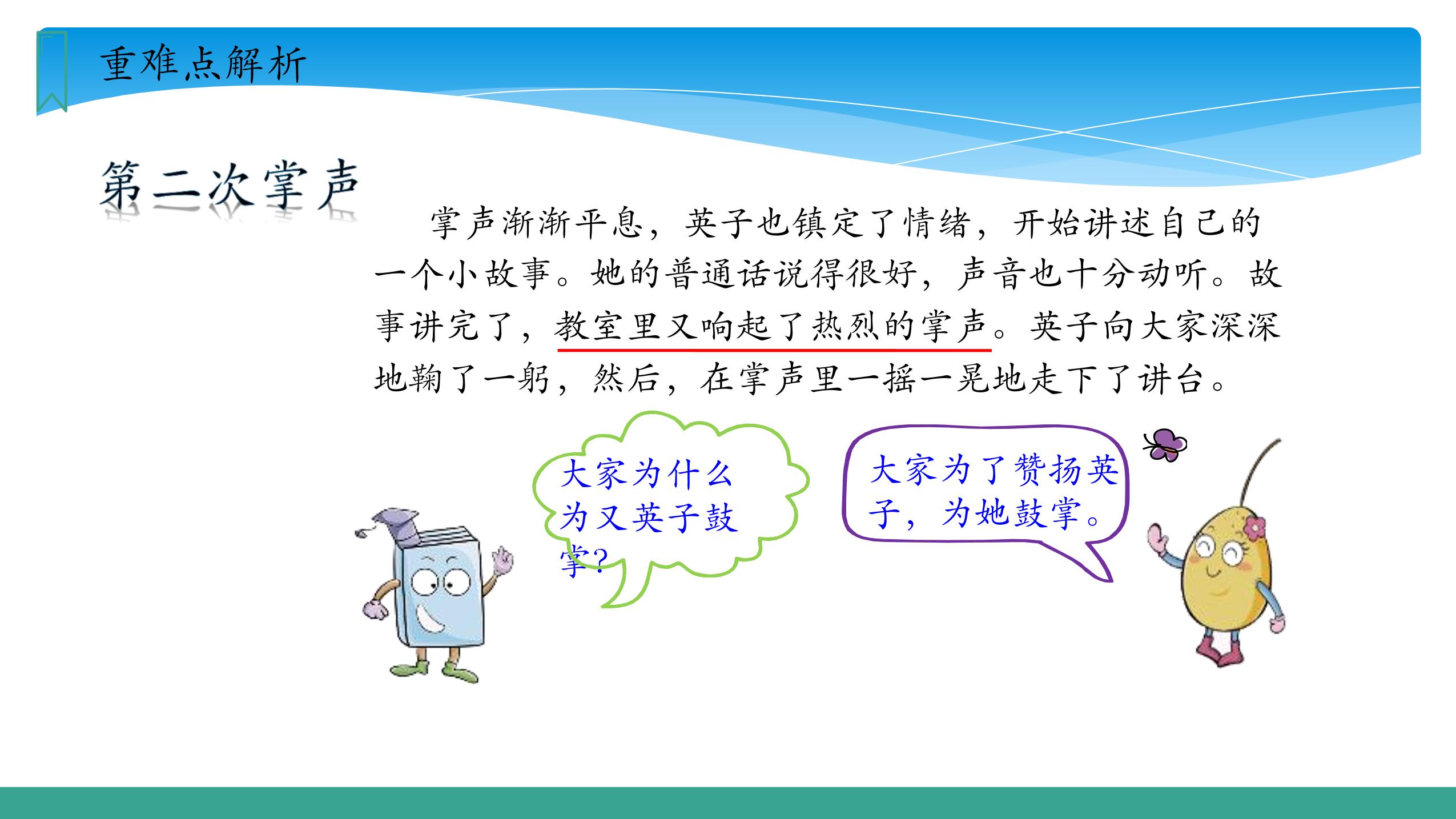 重难点解析

第二次掌声

掌声渐渐平息，英子也镇定了情绪，开始讲述自己的一个小故事。她的普通话说得很好，声音也十分动听。故事讲完了，教室里又响起了热烈的掌声。英子向大家深深地鞠了一躬，然后，在掌声里一摇一晃地走下了讲台。

大家为什么为又英子鼓掌？

大家为了赞扬英子，为她鼓掌。